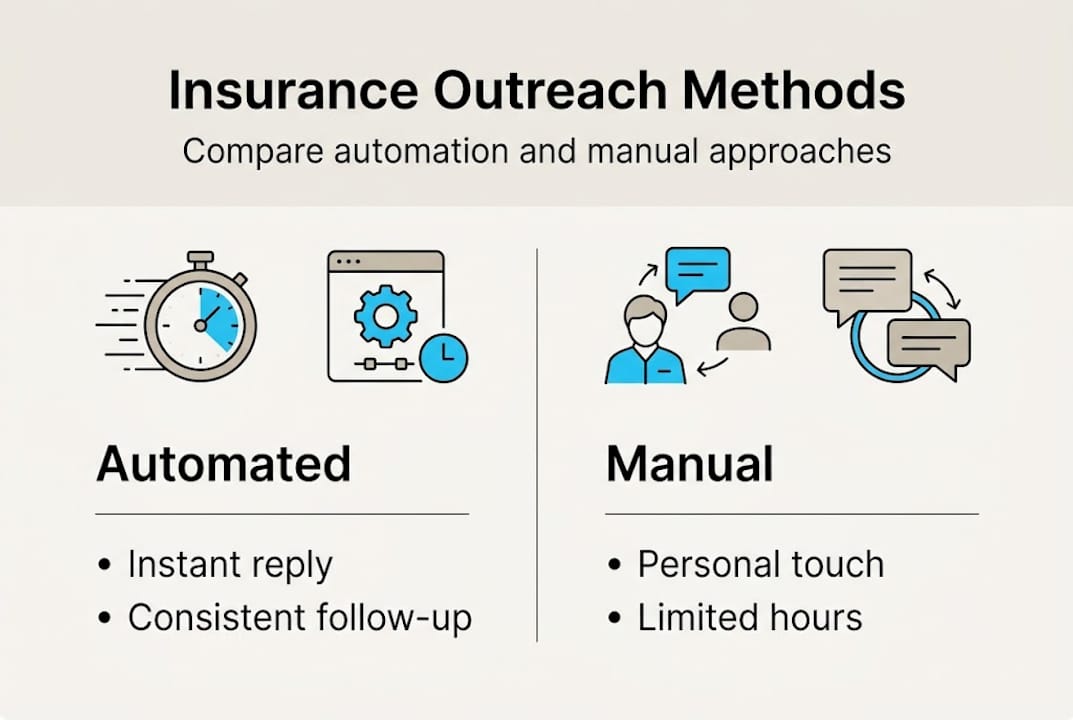 Insurance Outreach Methods

Compare automation and manual approaches

Automated

• Instant reply
• Consistent follow-up

Manual

• Personal touch
• Limited hours